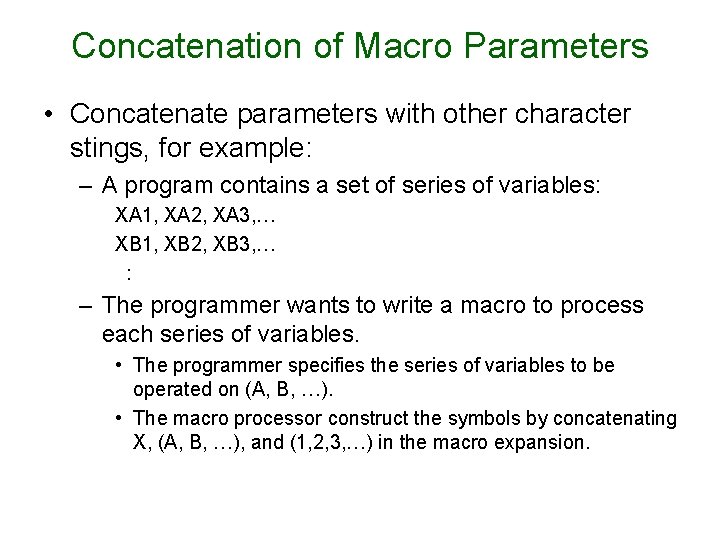 Concatenation of Macro Parameters

• Concatenate parameters with other character stings, for example:

– A program contains a set of series of variables:
XA1, XA2, XA3,…
XB1, XB2, XB3,…
:

– The programmer wants to write a macro to process each series of variables.

• The programmer specifies the series of variables to be operated on (A, B, …).

• The macro processor construct the symbols by concatenating X, (A, B, …), and (1,2,3,…) in the macro expansion.